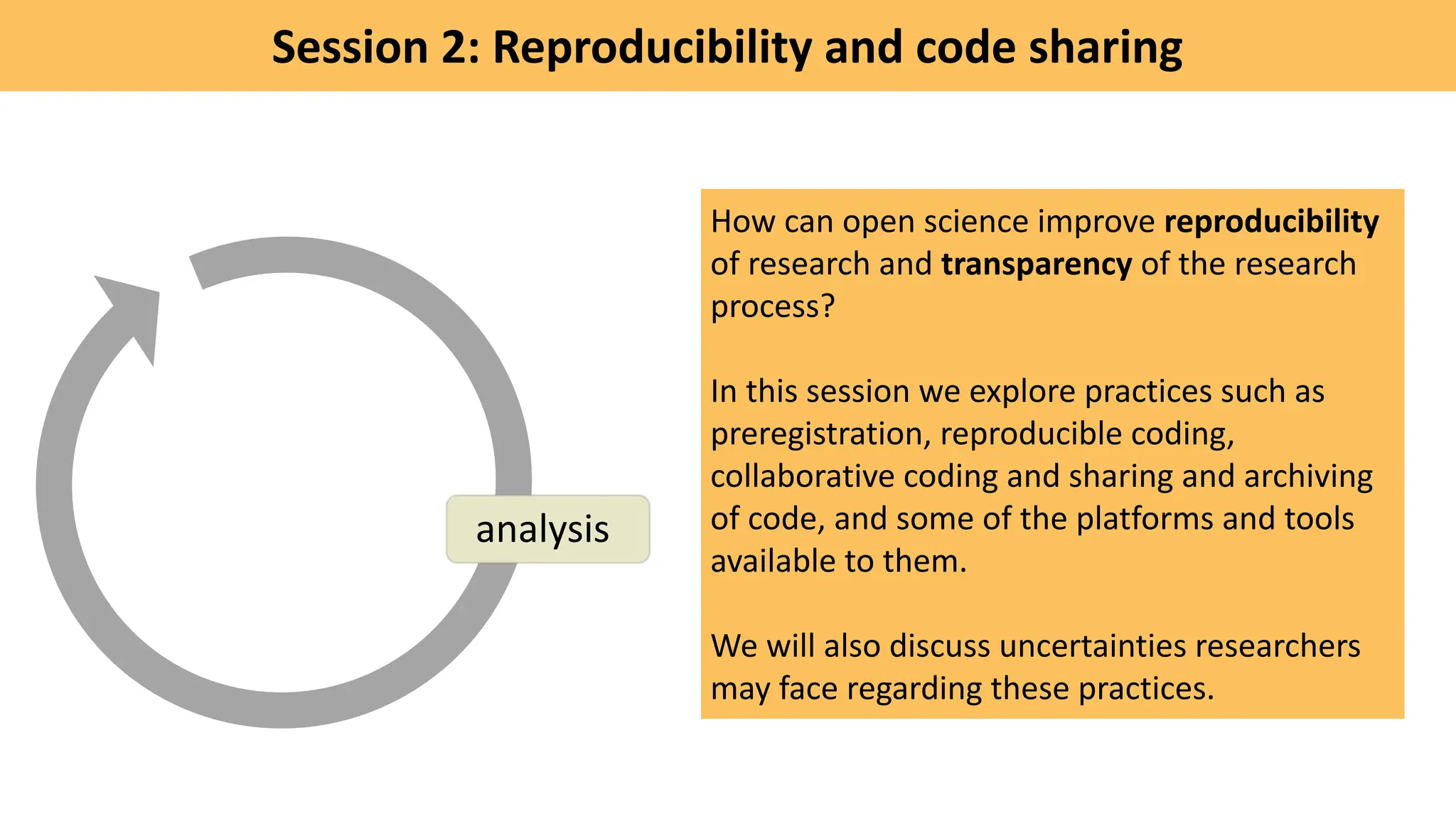 Session 2: Reproducibility and code sharing

analysis

How can open science improve reproducibility of research and transparency of the research process?

In this session we explore practices such as preregistration, reproducible coding, collaborative coding and sharing and archiving of code, and some of the platforms and tools available to them.

We will also discuss uncertainties researchers may face regarding these practices.